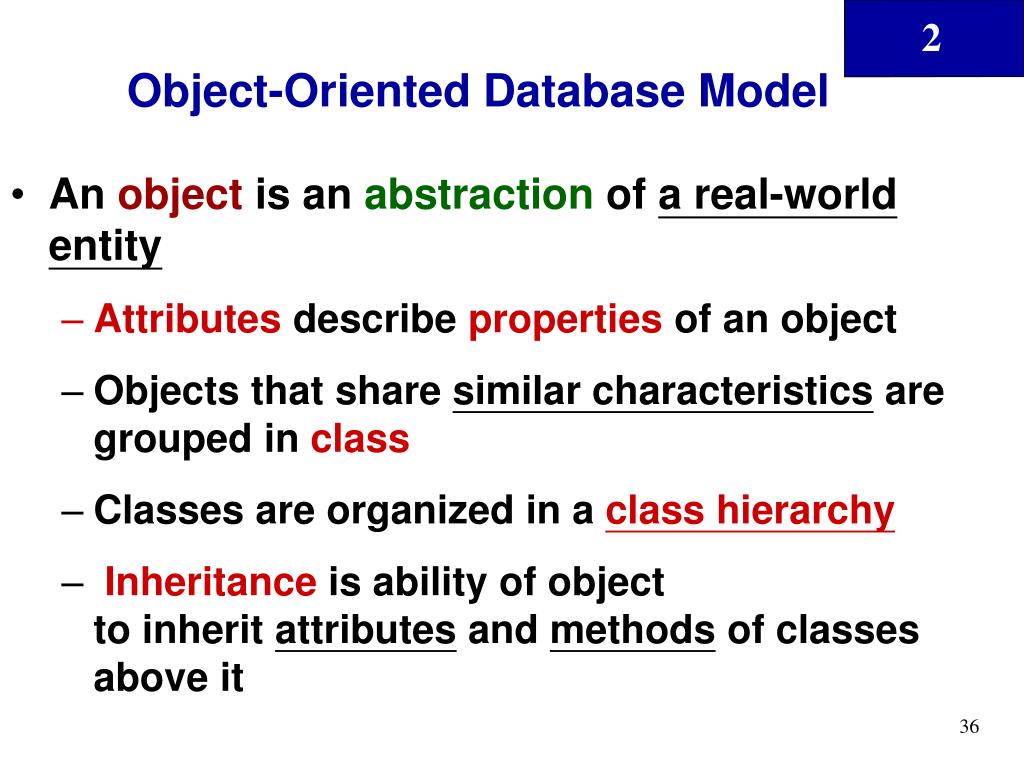 2

Object-Oriented Database Model

• An object is an abstraction of a real-world entity
  – Attributes describe properties of an object
  – Objects that share similar characteristics are grouped in class
  – Classes are organized in a class hierarchy
  – Inheritance is ability of object to inherit attributes and methods of classes above it

36